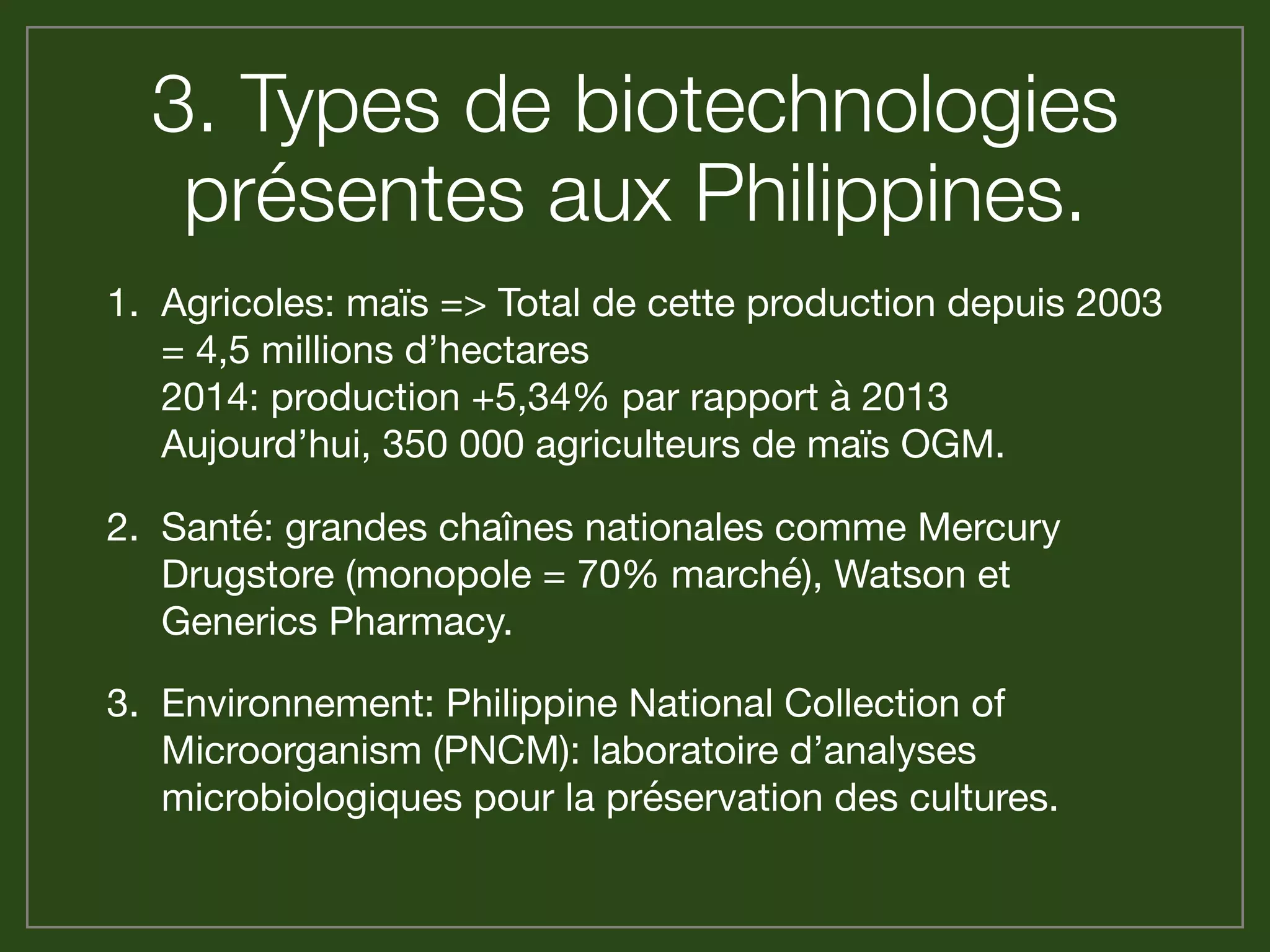 3. Types de biotechnologies présentes aux Philippines.

1. Agricoles: maïs => Total de cette production depuis 2003 = 4,5 millions d’hectares
2014: production +5,34% par rapport à 2013
Aujourd’hui, 350 000 agriculteurs de maïs OGM.

2. Santé: grandes chaînes nationales comme Mercury Drugstore (monopole = 70% marché), Watson et Generics Pharmacy.

3. Environnement: Philippine National Collection of Microorganism (PNCM): laboratoire d’analyses microbiologiques pour la préservation des cultures.